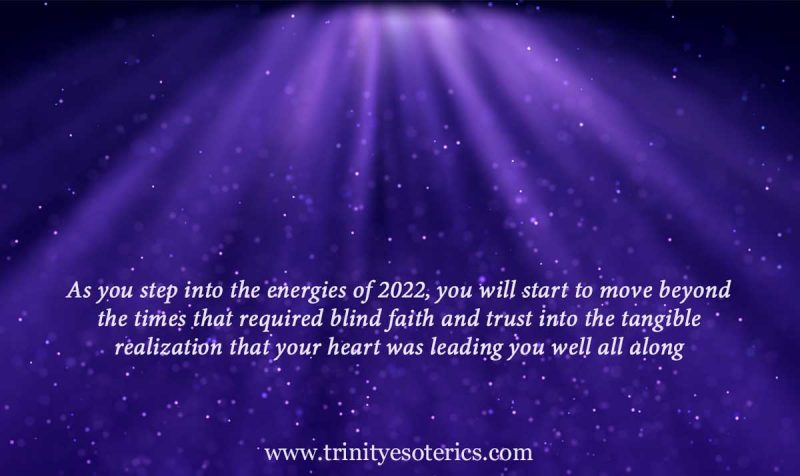 As you step into the energies of 2022, you will start to move beyond the times that required blind faith and trust into the tangible realization that your heart was leading you well all along

www.trinityesoterics.com